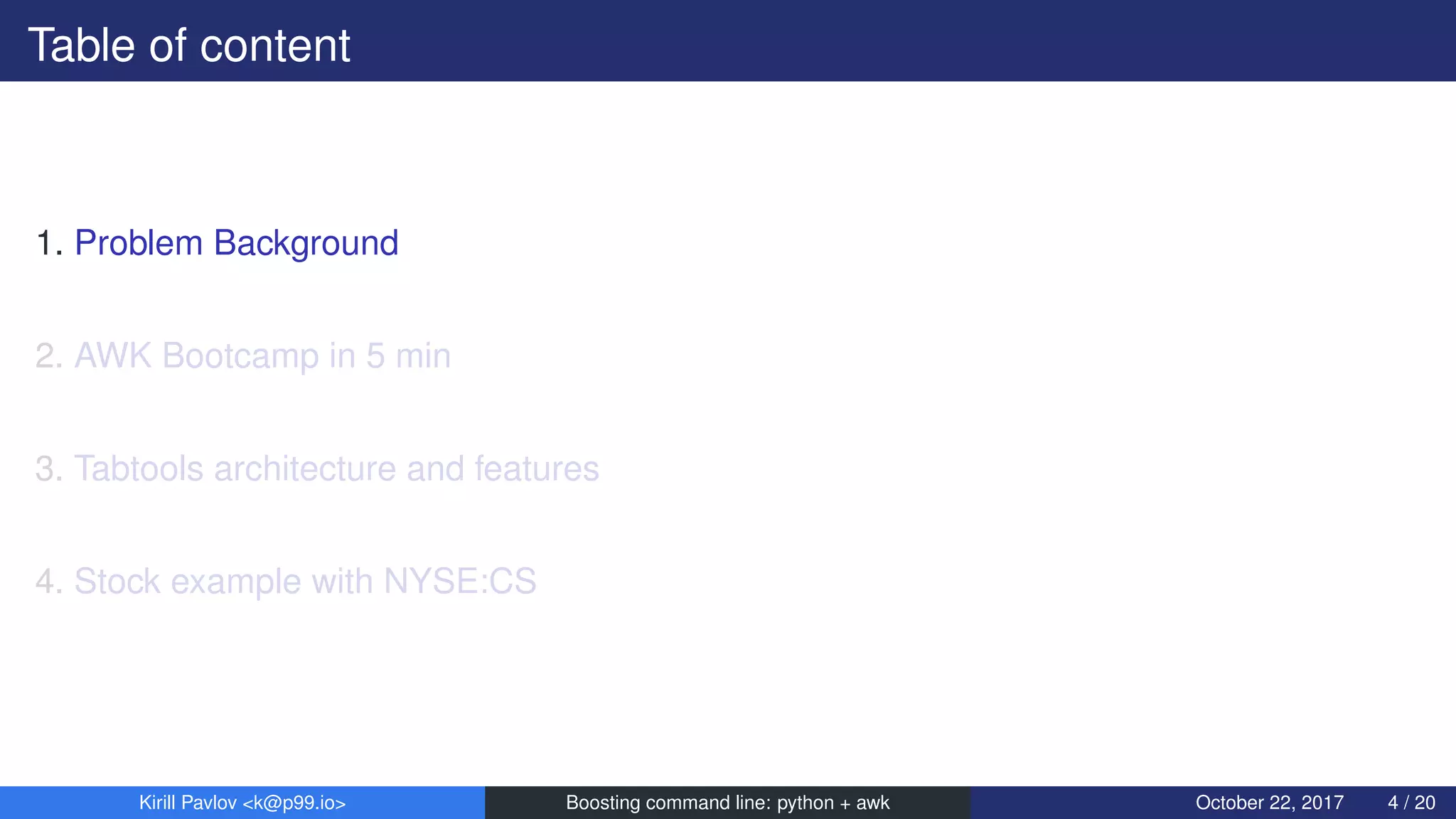 Table of content

1. Problem Background

2. AWK Bootcamp in 5 min

3. Tabtools architecture and features

4. Stock example with NYSE:CS

Kirill Pavlov <k@p99.io>

Boosting command line: python + awk

October 22, 2017

4 / 20